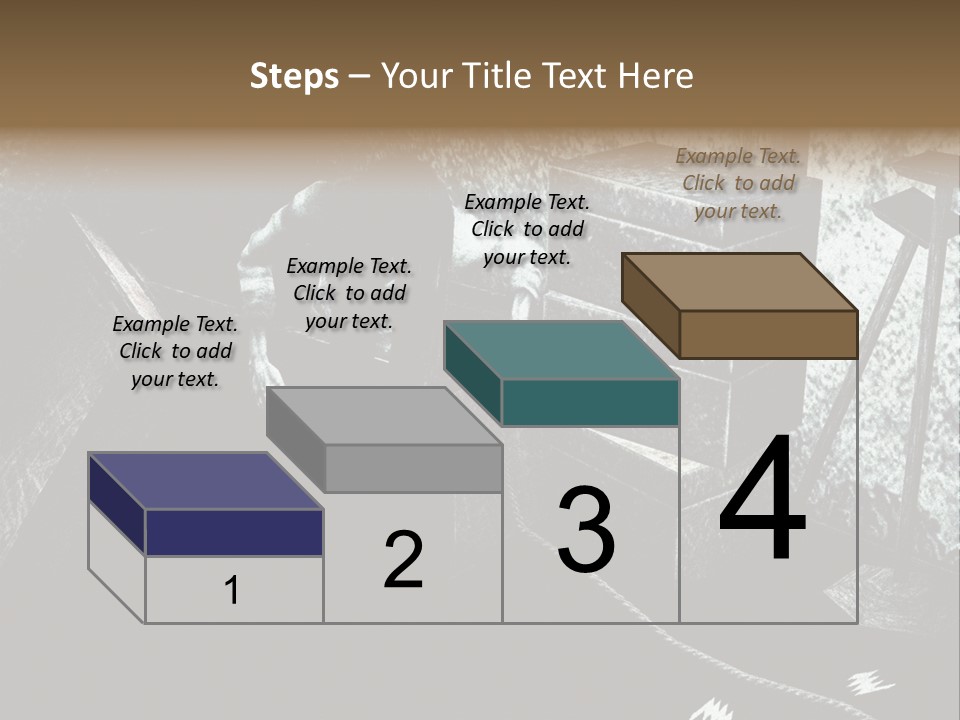 Steps – Your Title Text Here

Example Text. Click to add your text.

Example Text. Click to add your text.

Example Text. Click to add your text.

Example Text. Click to add your text.

1

2

3

4